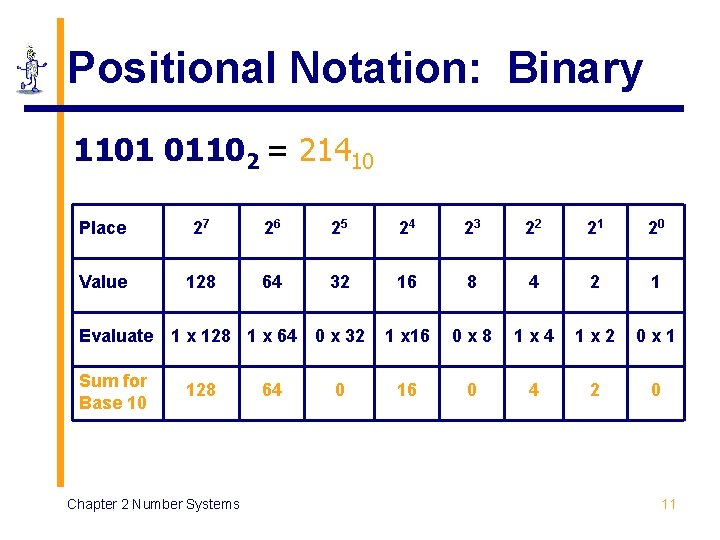 Positional Notation: Binary

$1101\ 0110_2 = 214_{10}$

| Place | $2^7$ | $2^6$ | $2^5$ | $2^4$ | $2^3$ | $2^2$ | $2^1$ | $2^0$ |
|---|---|---|---|---|---|---|---|---|
| Value | 128 | 64 | 32 | 16 | 8 | 4 | 2 | 1 |
| Evaluate | 1 x 128 | 1 x 64 | 0 x 32 | 1 x16 | 0 x 8 | 1 x 4 | 1 x 2 | 0 x 1 |
| Sum for Base 10 | 128 | 64 | 0 | 16 | 0 | 4 | 2 | 0 |

Chapter 2 Number Systems

11